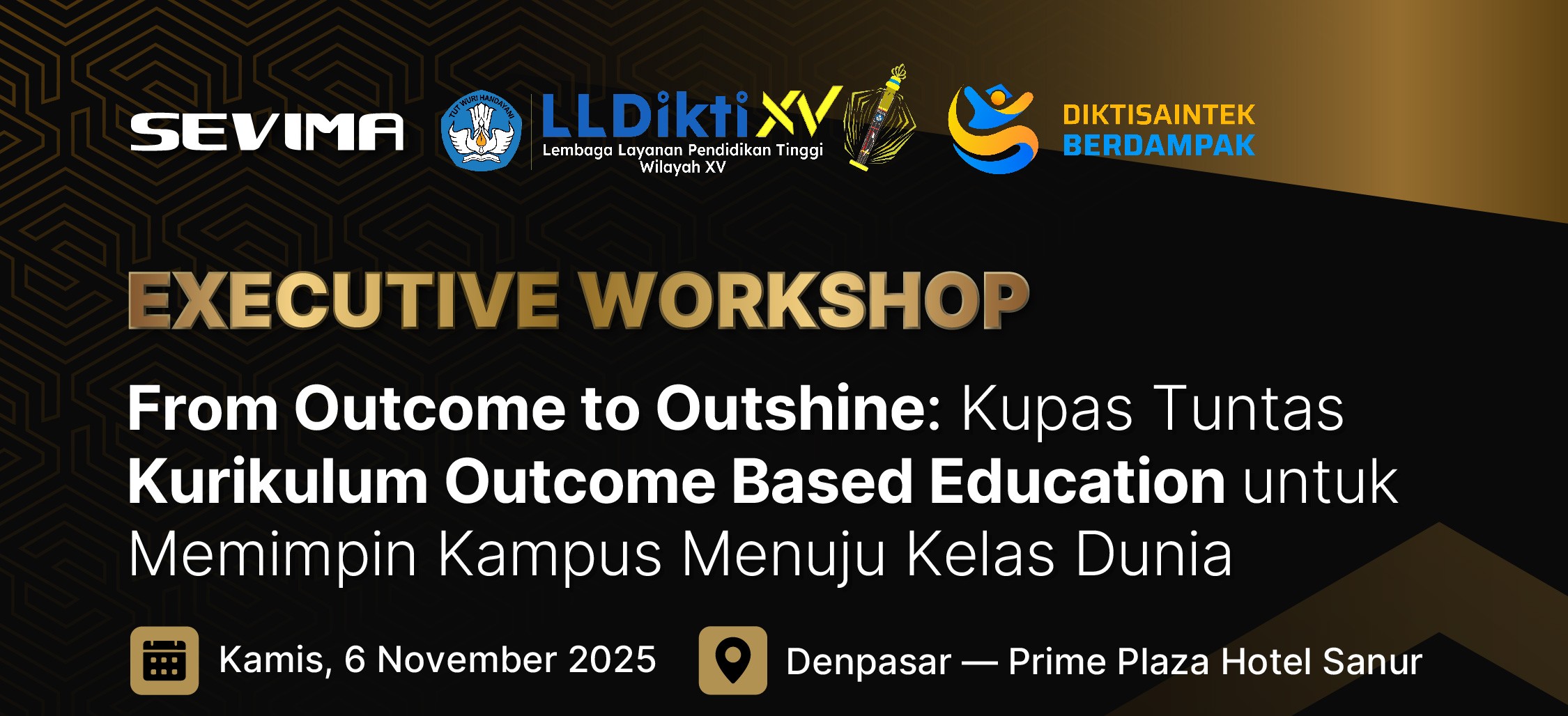 SEVIMA

TUT WURI HANDAYANI

LLDikti XV
Lembaga Layanan Pendidikan Tinggi Wilayah XV

DIKTISAINTEK BERDAMPAK

EXECUTIVE WORKSHOP

From Outcome to Outshine: Kupas Tuntas Kurikulum Outcome Based Education untuk Memimpin Kampus Menuju Kelas Dunia

Kamis, 6 November 2025

Denpasar — Prime Plaza Hotel Sanur